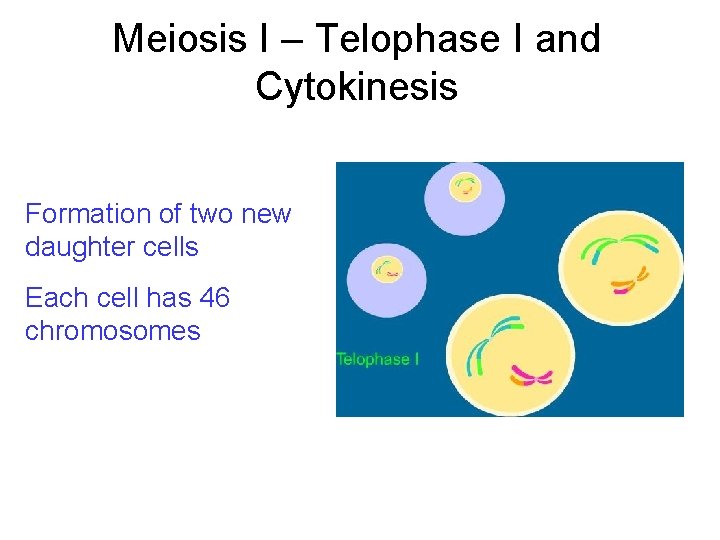 Meiosis I – Telophase I and Cytokinesis

Formation of two new daughter cells

Each cell has 46 chromosomes

Telophase I